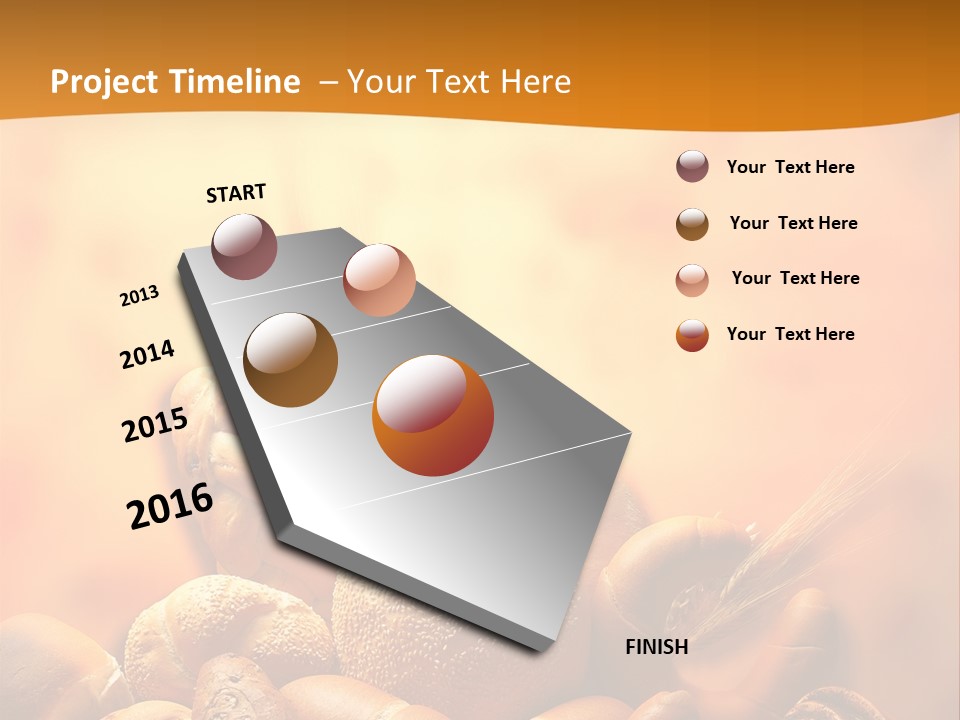 Project Timeline – Your Text Here

START

2013

2014

2015

2016

FINISH

Your Text Here

Your Text Here

Your Text Here

Your Text Here